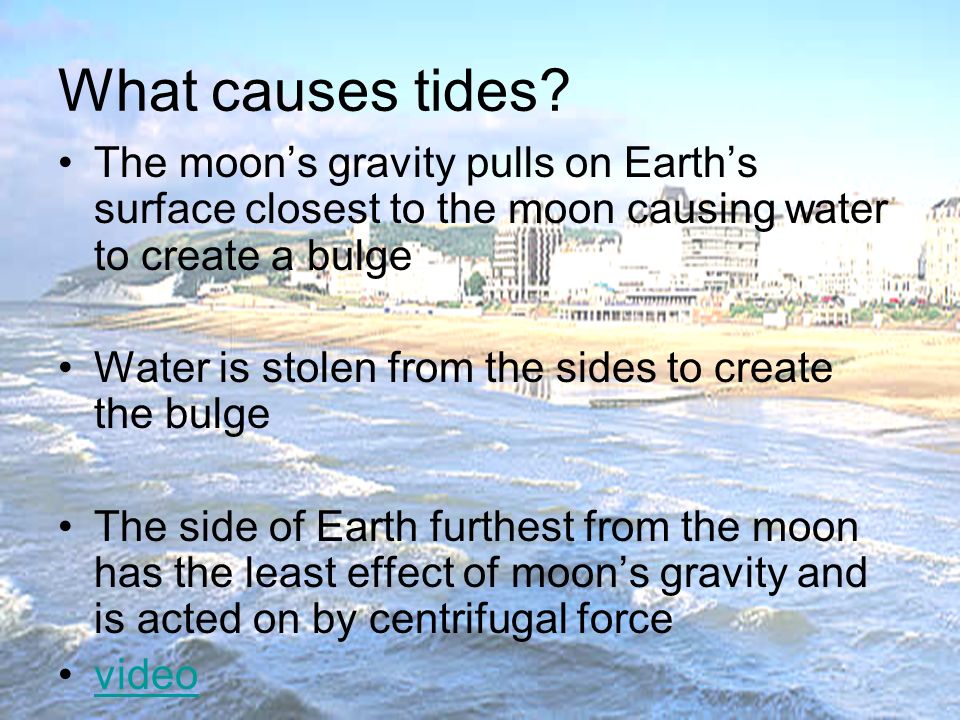 What causes tides?

• The moon’s gravity pulls on Earth’s surface closest to the moon causing water to create a bulge

• Water is stolen from the sides to create the bulge

• The side of Earth furthest from the moon has the least effect of moon’s gravity and is acted on by centrifugal force

• video